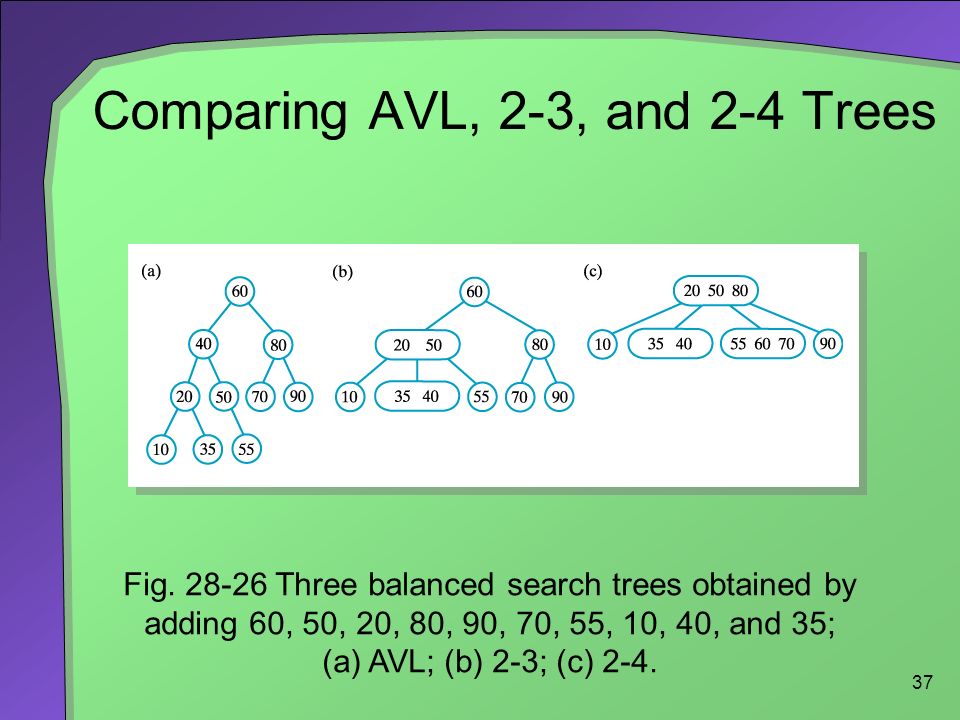 Comparing AVL, 2-3, and 2-4 Trees

(a)
60
40
80
20
50
70
90
10
35
55

(b)
60
20 50
80
10
35 40
55
70
90

(c)
20 50 80
10
35 40
55 60 70
90

Fig. 28-26 Three balanced search trees obtained by adding 60, 50, 20, 80, 90, 70, 55, 10, 40, and 35; (a) AVL; (b) 2-3; (c) 2-4.

37